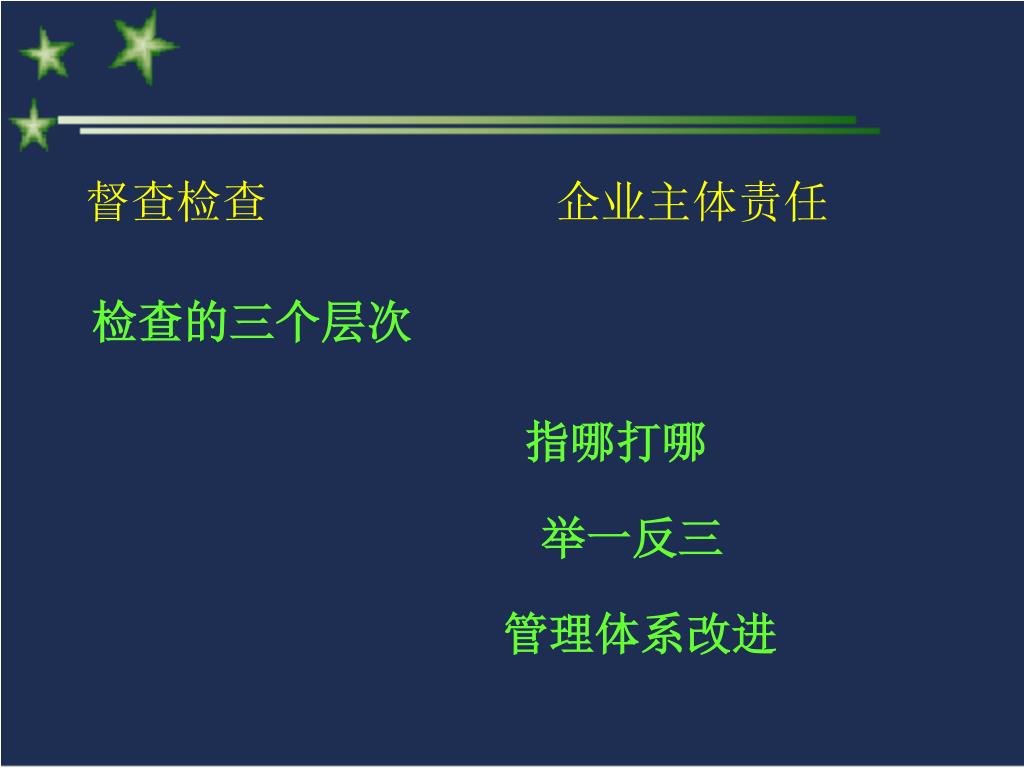 督查检查　　　　企业主体责任

检查的三个层次

指哪打哪

举一反三

管理体系改进